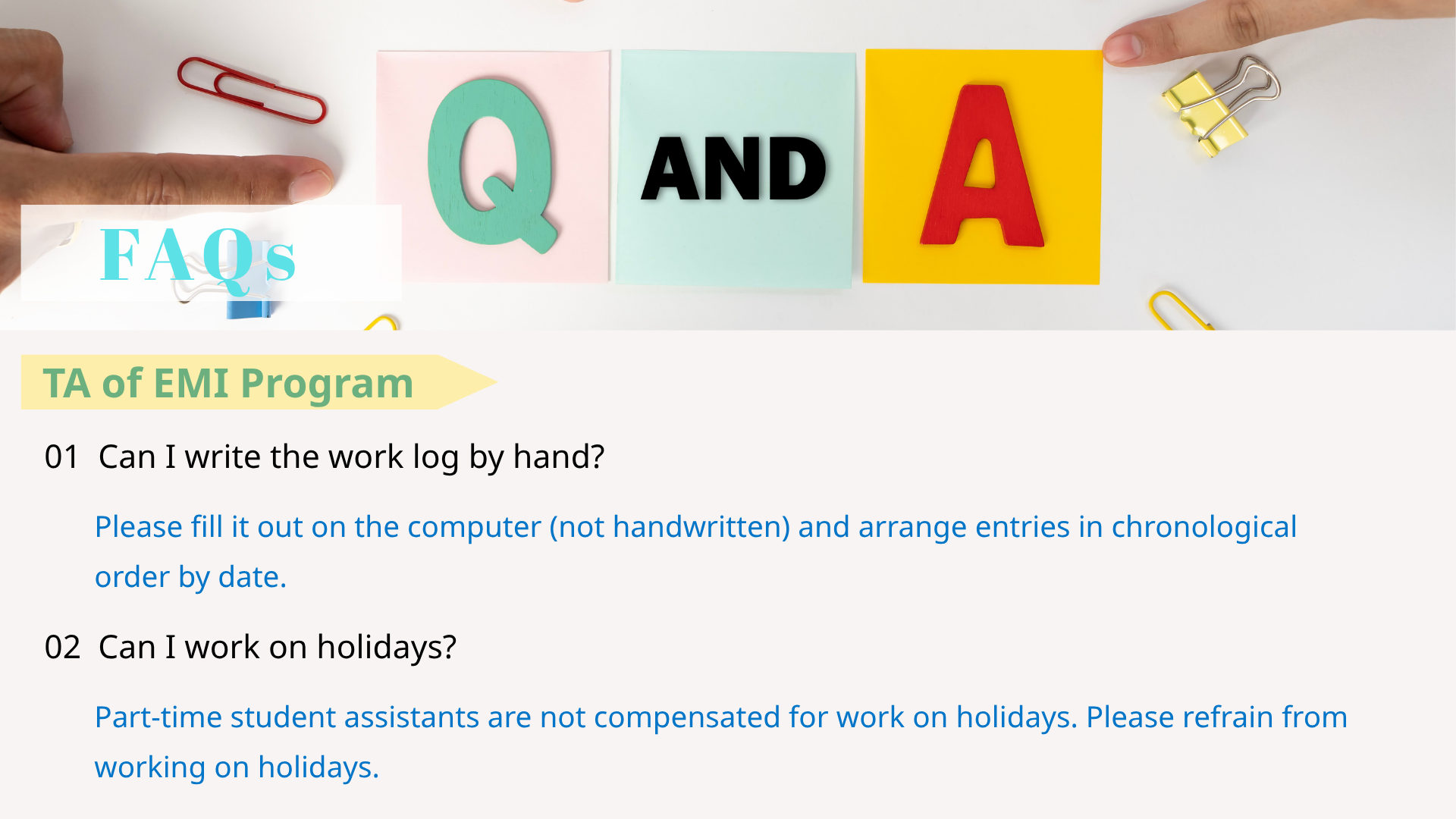 Q AND A

FAQs

TA of EMI Program

01 Can I write the work log by hand?

Please fill it out on the computer (not handwritten) and arrange entries in chronological order by date.

02 Can I work on holidays?

Part-time student assistants are not compensated for work on holidays. Please refrain from working on holidays.